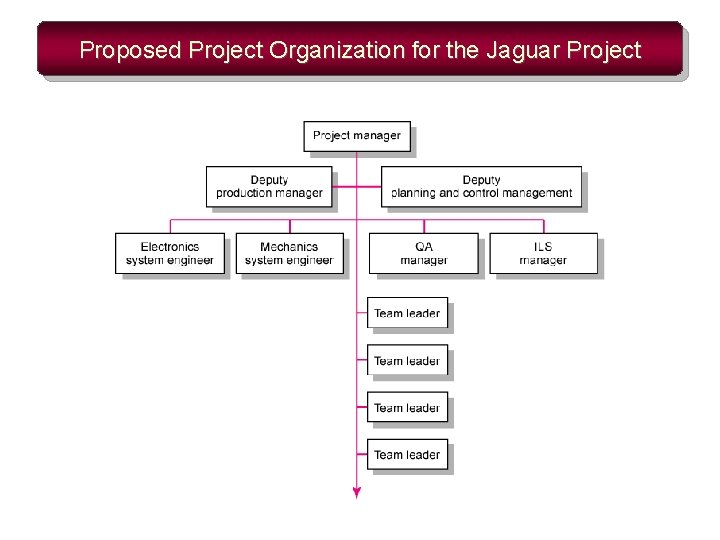 Proposed Project Organization for the Jaguar Project

Project manager

Deputy production manager

Deputy planning and control management

Electronics system engineer

Mechanics system engineer

QA manager

ILS manager

Team leader

Team leader

Team leader

Team leader